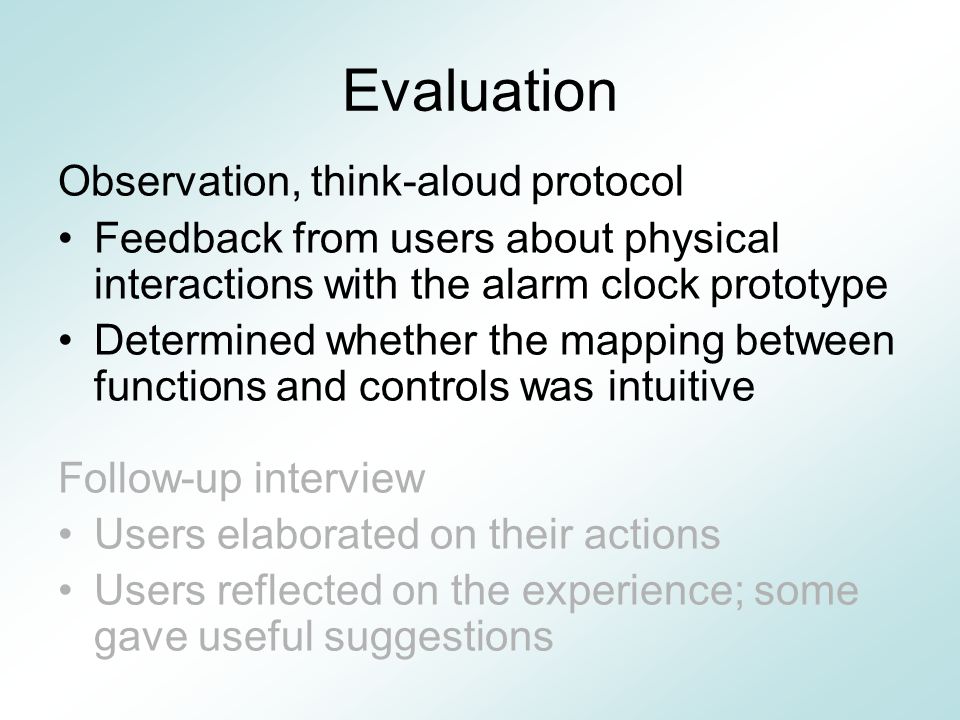 Evaluation

Observation, think-aloud protocol

• Feedback from users about physical interactions with the alarm clock prototype
• Determined whether the mapping between functions and controls was intuitive

Follow-up interview

• Users elaborated on their actions
• Users reflected on the experience; some gave useful suggestions